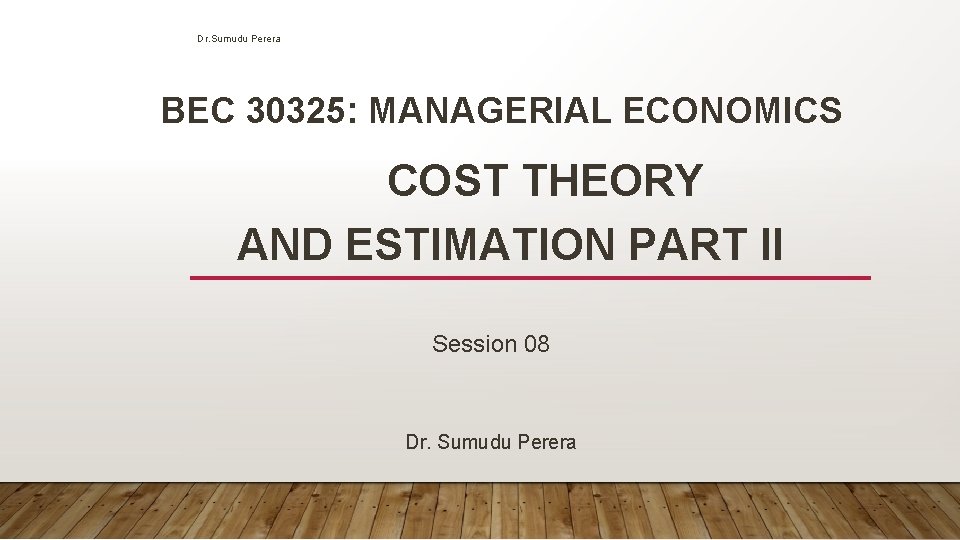 Dr.Sumudu Perera

BEC 30325: MANAGERIAL ECONOMICS

COST THEORY AND ESTIMATION PART II

Session 08

Dr. Sumudu Perera